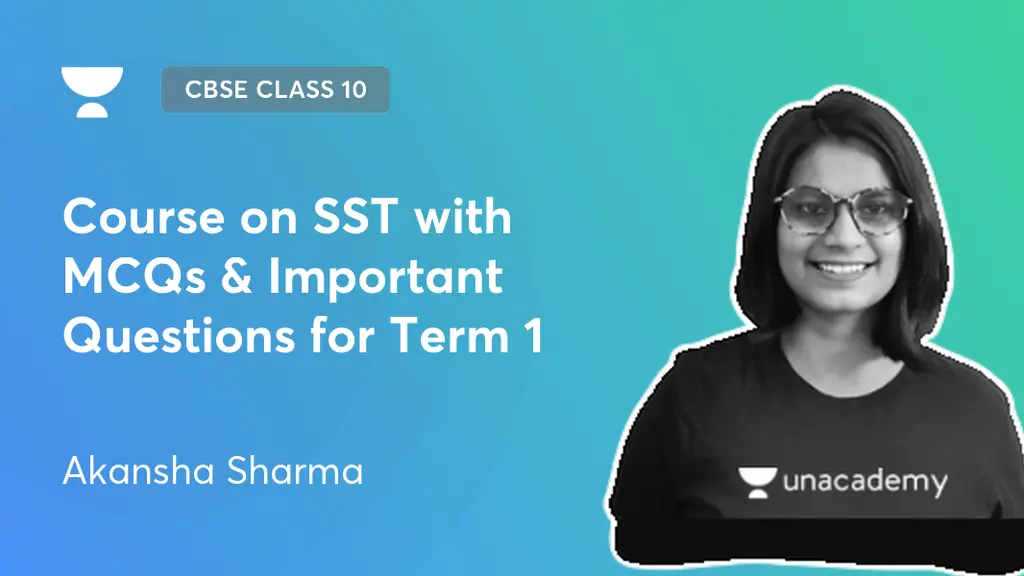 CBSE CLASS 10

Course on SST with MCQs & Important Questions for Term 1

Akansha Sharma

unacademy